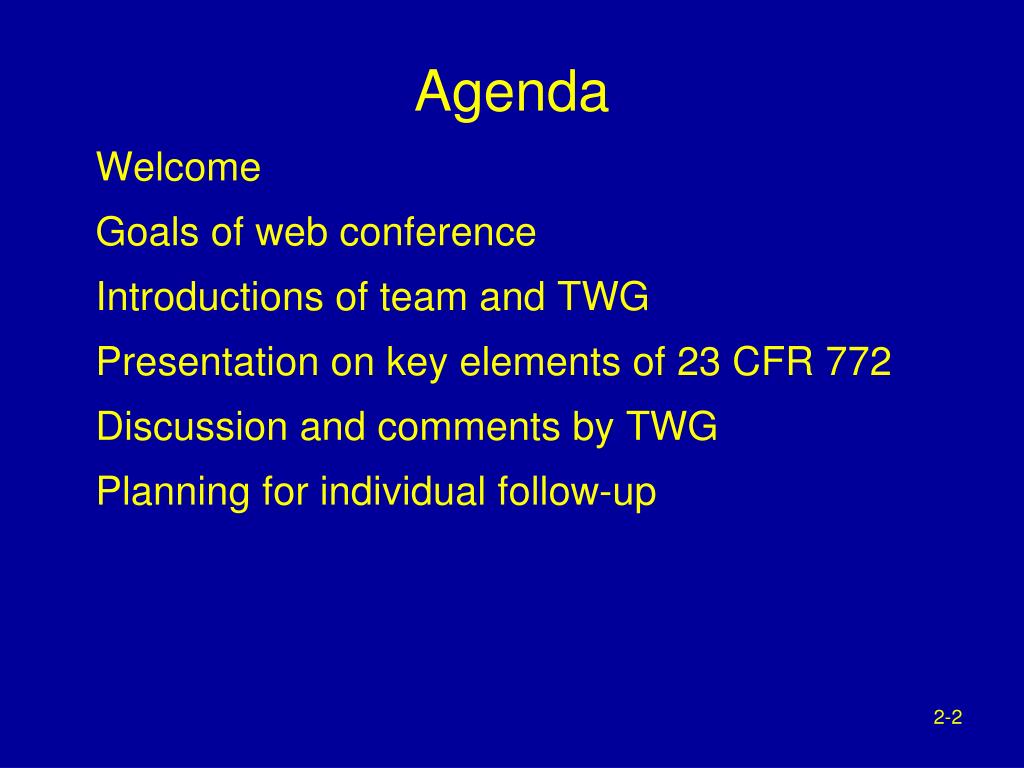 Agenda

Welcome

Goals of web conference

Introductions of team and TWG

Presentation on key elements of 23 CFR 772

Discussion and comments by TWG

Planning for individual follow-up

2-2